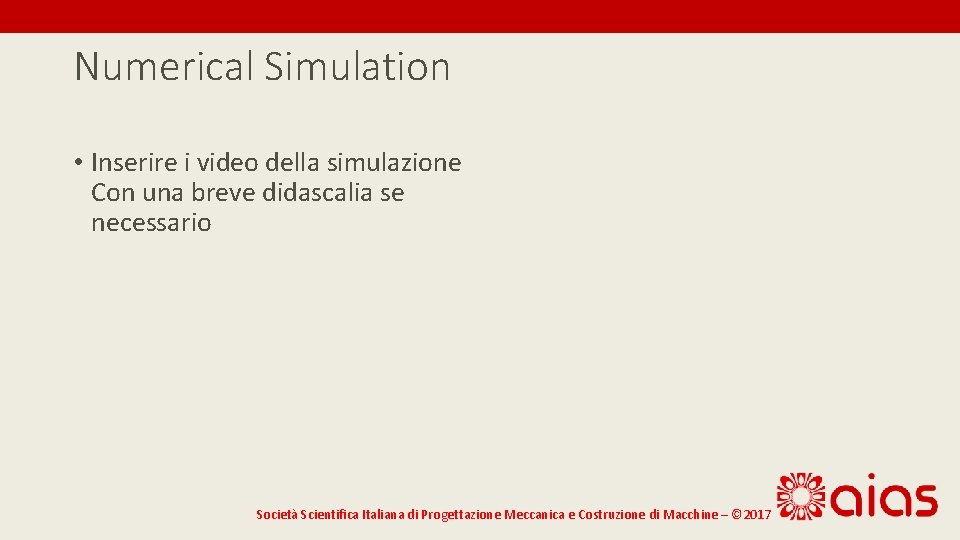 Numerical Simulation

• Inserire i video della simulazione Con una breve didascalia se necessario

Società Scientifica Italiana di Progettazione Meccanica e Costruzione di Macchine – © 2017

aias